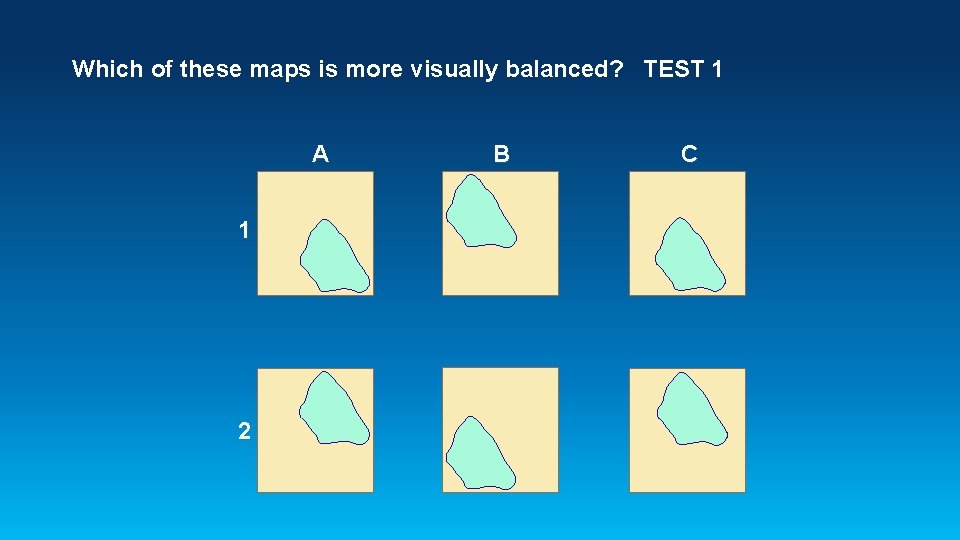 Which of these maps is more visually balanced? TEST 1

A

B

C

1

2